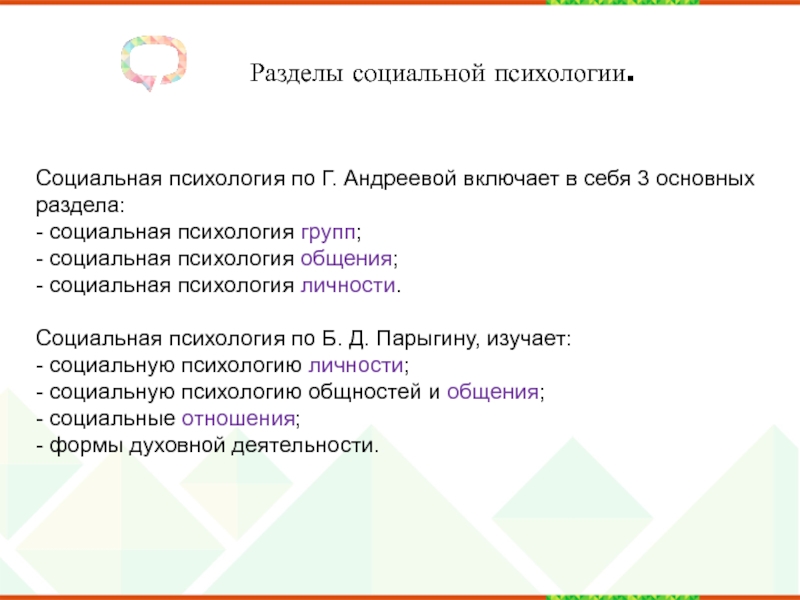 Разделы социальной психологии.

Социальная психология по Г. Андреевой включает в себя 3 основных раздела:
- социальная психология групп;
- социальная психология общения;
- социальная психология личности.

Социальная психология по Б. Д. Парыгину, изучает:
- социальную психологию личности;
- социальную психологию общностей и общения;
- социальные отношения;
- формы духовной деятельности.